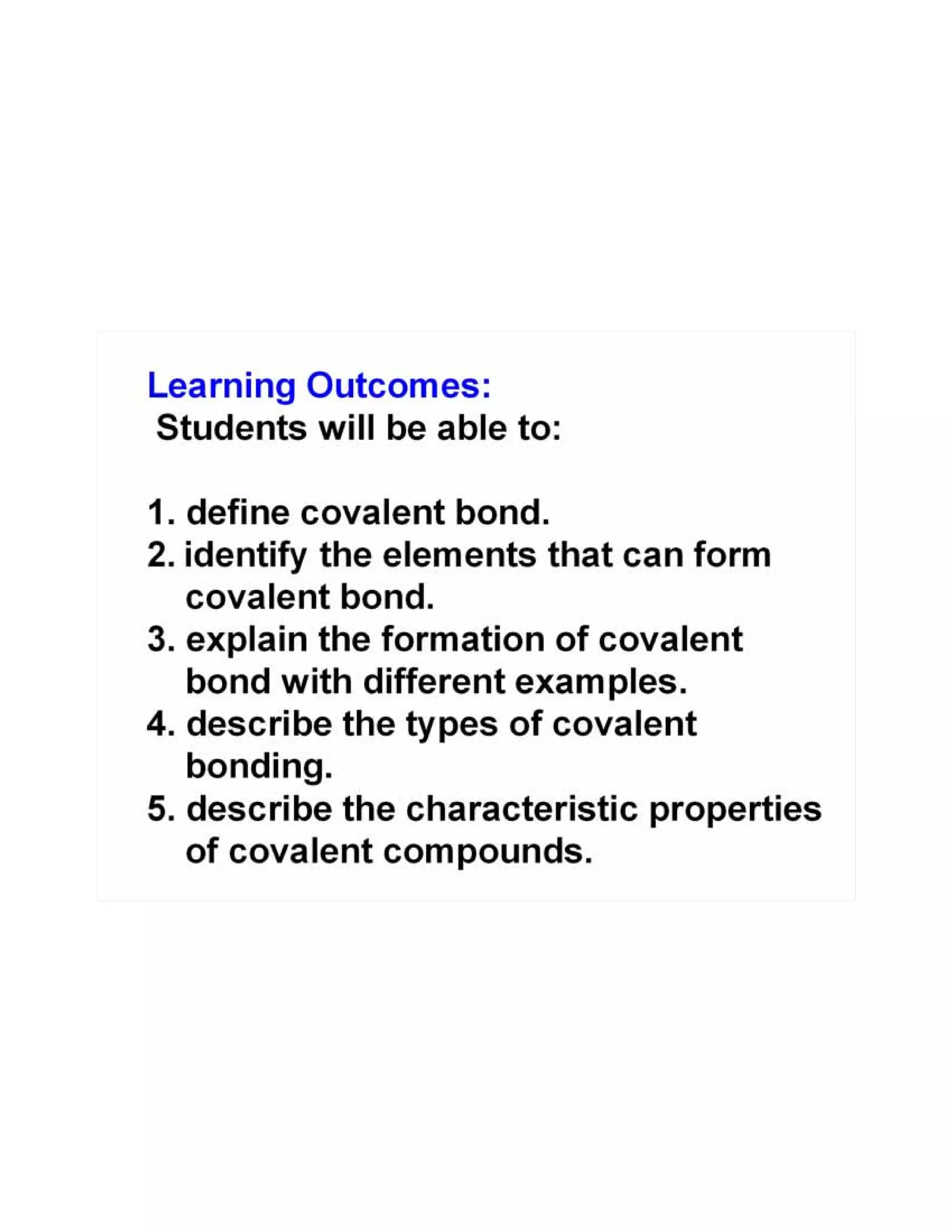 Learning Outcomes:
Students will be able to:

1. define covalent bond.
2. identify the elements that can form covalent bond.
3. explain the formation of covalent bond with different examples.
4. describe the types of covalent bonding.
5. describe the characteristic properties of covalent compounds.